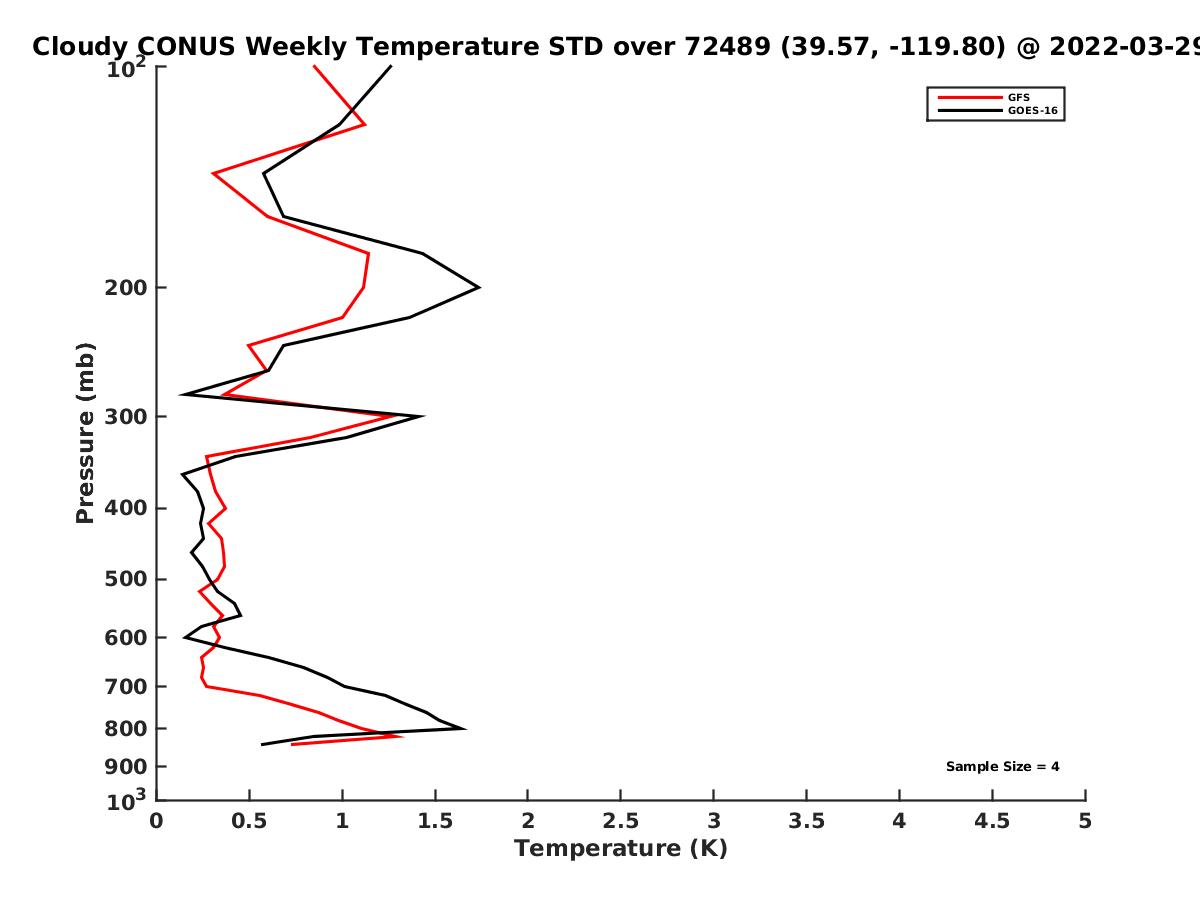 Cloudy CONUS Weekly Temperature STD over 72489 (39.57, -119.80) @ 2022-03-29

GFS
GOES-16

Pressure (mb)

$10^2$
200
300
400
500
600
700
800
900
$10^3$

Sample Size = 4

0
0.5
1
1.5
2
2.5
3
3.5
4
4.5
5
Temperature (K)